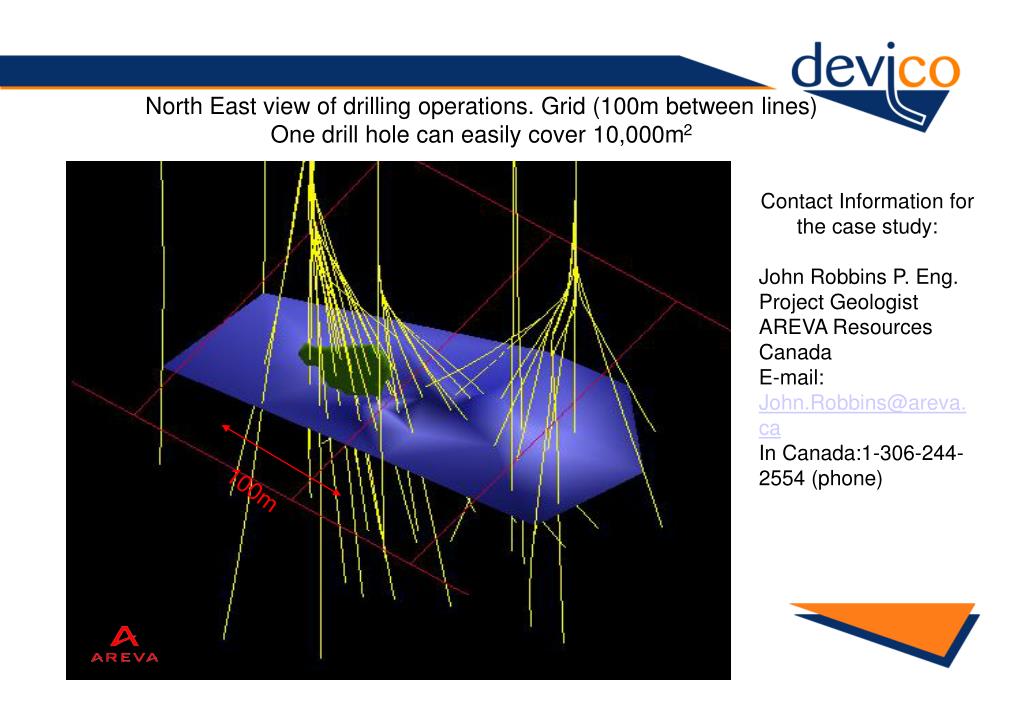 devico

North East view of drilling operations. Grid (100m between lines)
One drill hole can easily cover 10,000m$^2$

100m

AREVA

Contact Information for the case study:

John Robbins P. Eng.
Project Geologist
AREVA Resources Canada
E-mail:
John.Robbins@areva.ca
In Canada:1-306-244-2554 (phone)